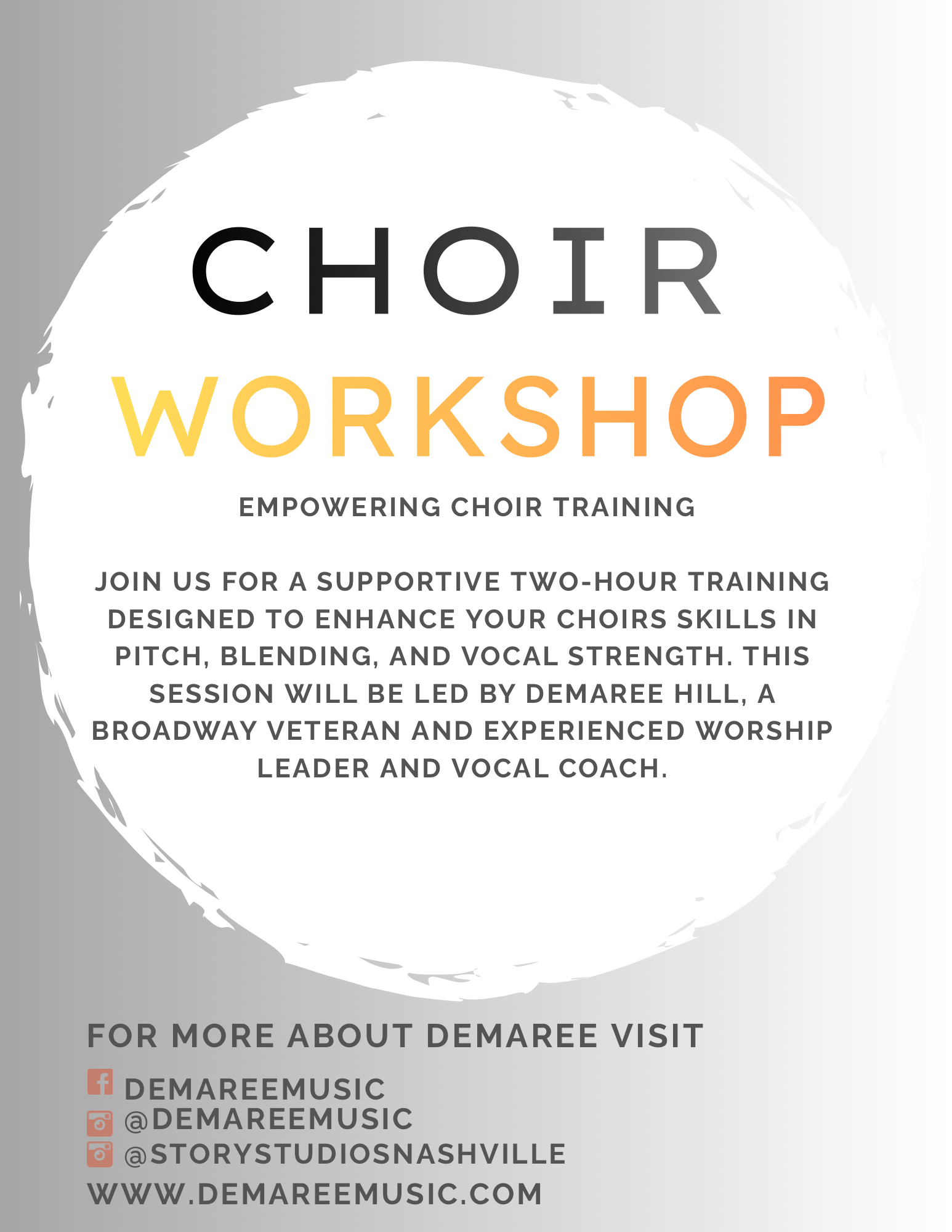 CHOIR
WORKSHOP

EMPOWERING CHOIR TRAINING

JOIN US FOR A SUPPORTIVE TWO-HOUR TRAINING DESIGNED TO ENHANCE YOUR CHOIRS SKILLS IN PITCH, BLENDING, AND VOCAL STRENGTH. THIS SESSION WILL BE LED BY DEMAREE HILL, A BROADWAY VETERAN AND EXPERIENCED WORSHIP LEADER AND VOCAL COACH.

FOR MORE ABOUT DEMAREE VISIT

DEMAREEMUSIC
@DEMAREEMUSIC
@STORYSTUDIOSNASHVILLE
WWW.DEMAREEMUSIC.COM